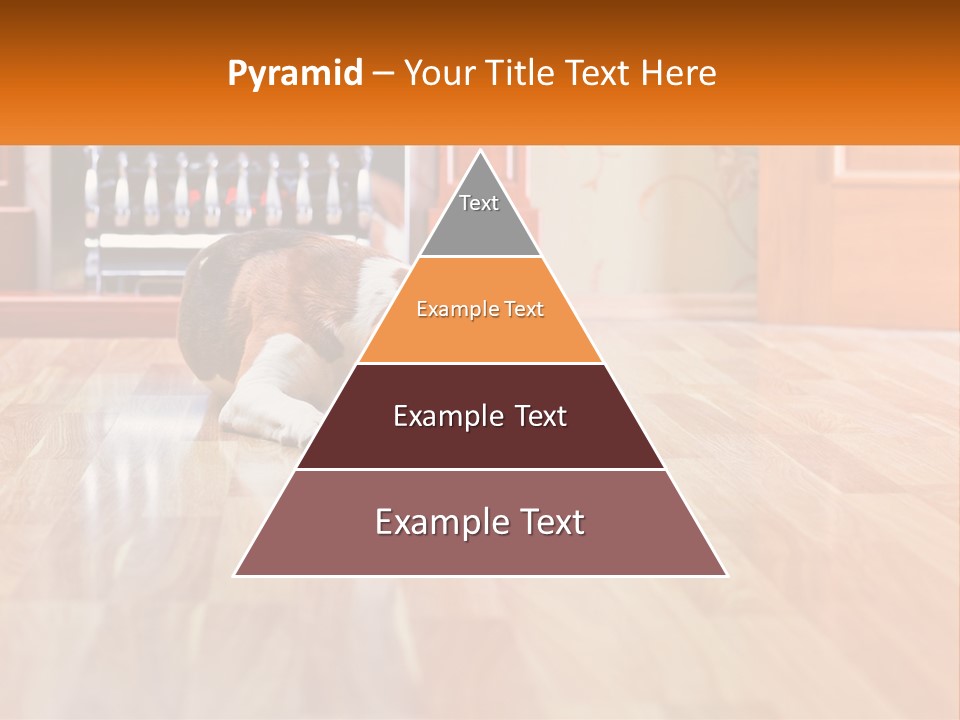 Pyramid – Your Title Text Here

Text

Example Text

Example Text

Example Text